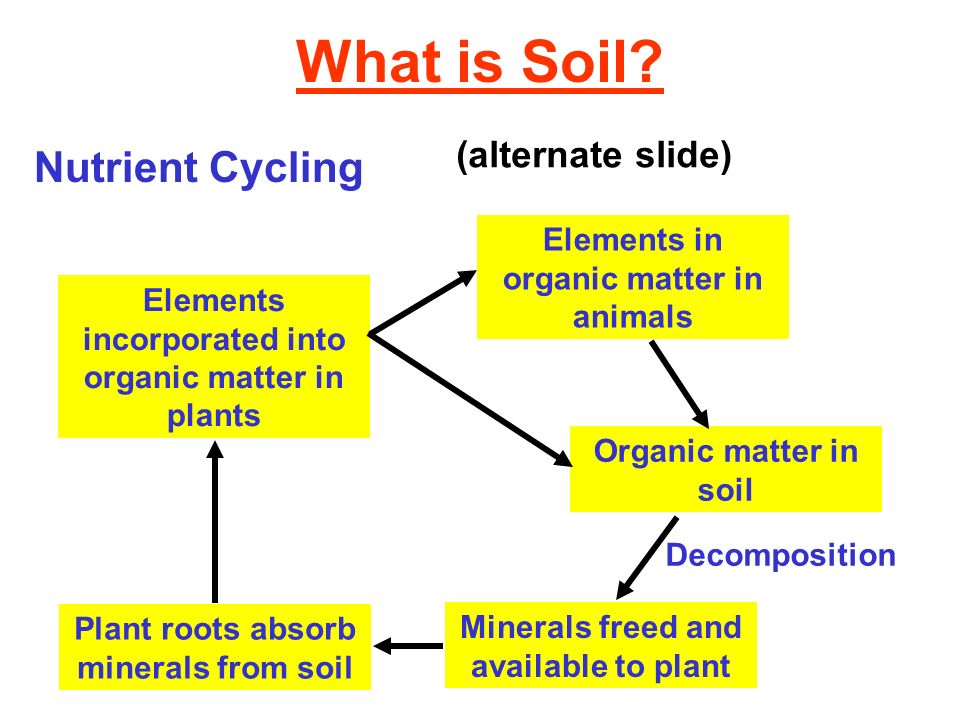 What is Soil?

Nutrient Cycling

(alternate slide)

Elements incorporated into organic matter in plants

Elements in organic matter in animals

Organic matter in soil

Decomposition

Minerals freed and available to plant

Plant roots absorb minerals from soil